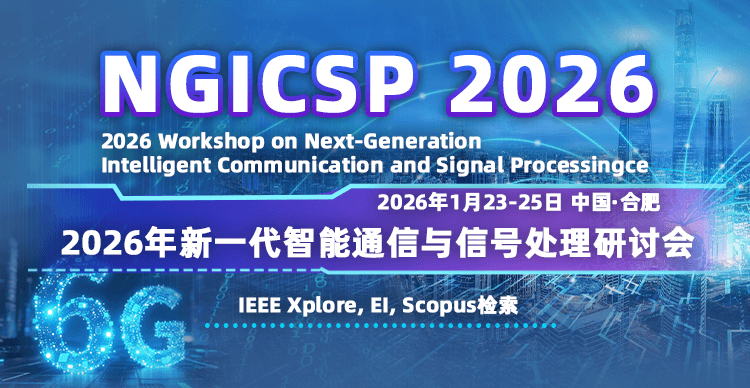 NGICSP 2026

2026 Workshop on Next-Generation Intelligent Communication and Signal Processingce

2026年1月23-25日 中国·合肥

2026年新一代智能通信与信号处理研讨会

6G

IEEE Xplore, EI, Scopus检索